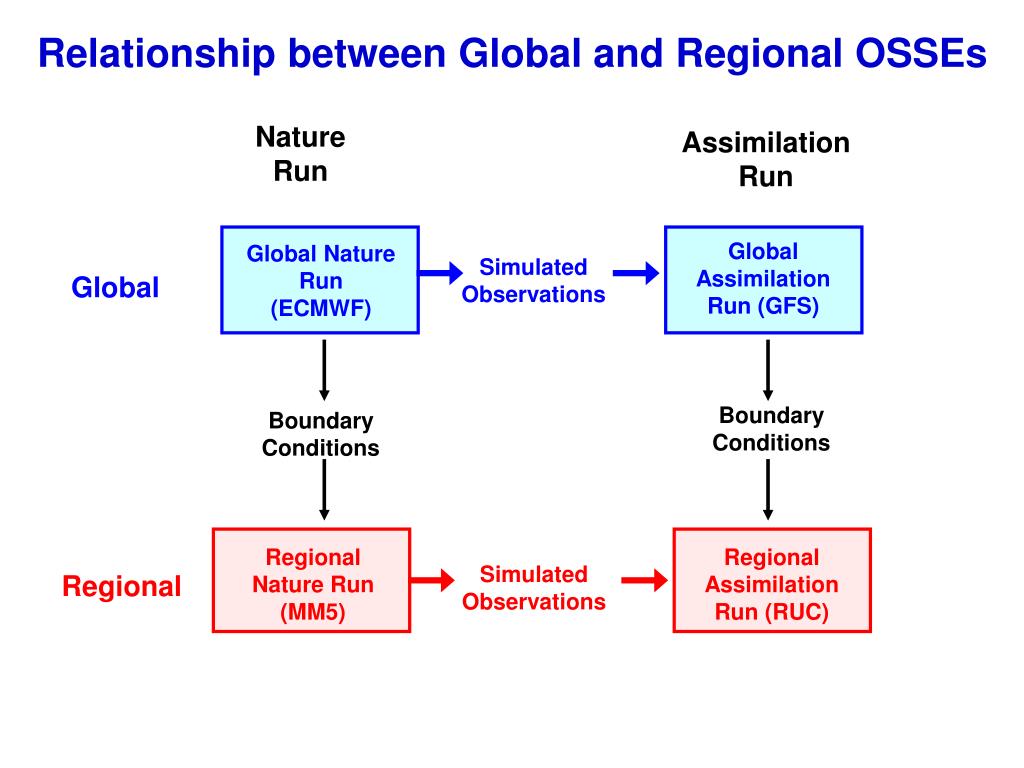 Relationship between Global and Regional OSSEs

Nature Run

Assimilation Run

Global

Global Nature Run (ECMWF)

Simulated Observations

Global Assimilation Run (GFS)

Boundary Conditions

Boundary Conditions

Regional

Regional Nature Run (MM5)

Simulated Observations

Regional Assimilation Run (RUC)